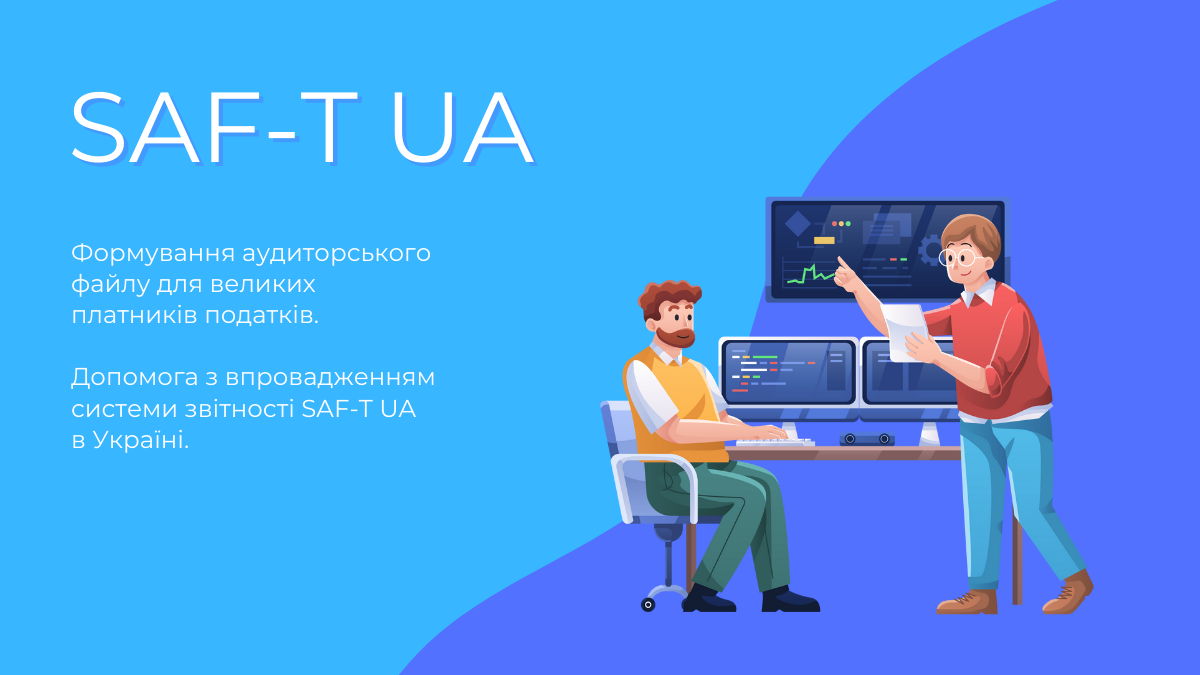 SAF-T UA

Формування аудиторського файлу для великих платників податків.

Допомога з впровадженням системи звітності SAF-T UA в Україні.